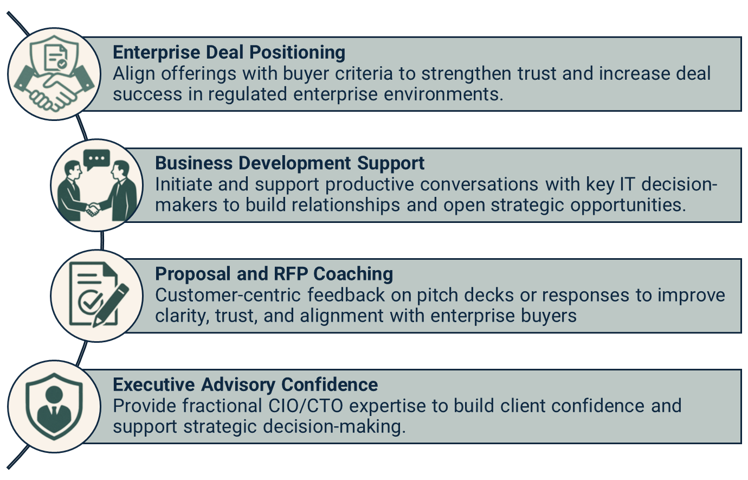 Enterprise Deal Positioning
Align offerings with buyer criteria to strengthen trust and increase deal success in regulated enterprise environments.

Business Development Support
Initiate and support productive conversations with key IT decision-makers to build relationships and open strategic opportunities.

Proposal and RFP Coaching
Customer-centric feedback on pitch decks or responses to improve clarity, trust, and alignment with enterprise buyers

Executive Advisory Confidence
Provide fractional CIO/CTO expertise to build client confidence and support strategic decision-making.